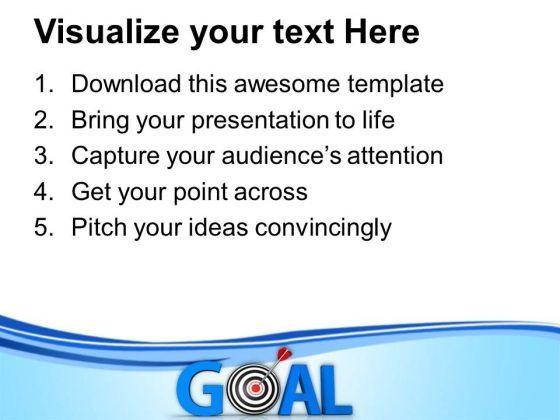 Visualize your text Here

1. Download this awesome template
2. Bring your presentation to life
3. Capture your audience's attention
4. Get your point across
5. Pitch your ideas convincingly

GOAL